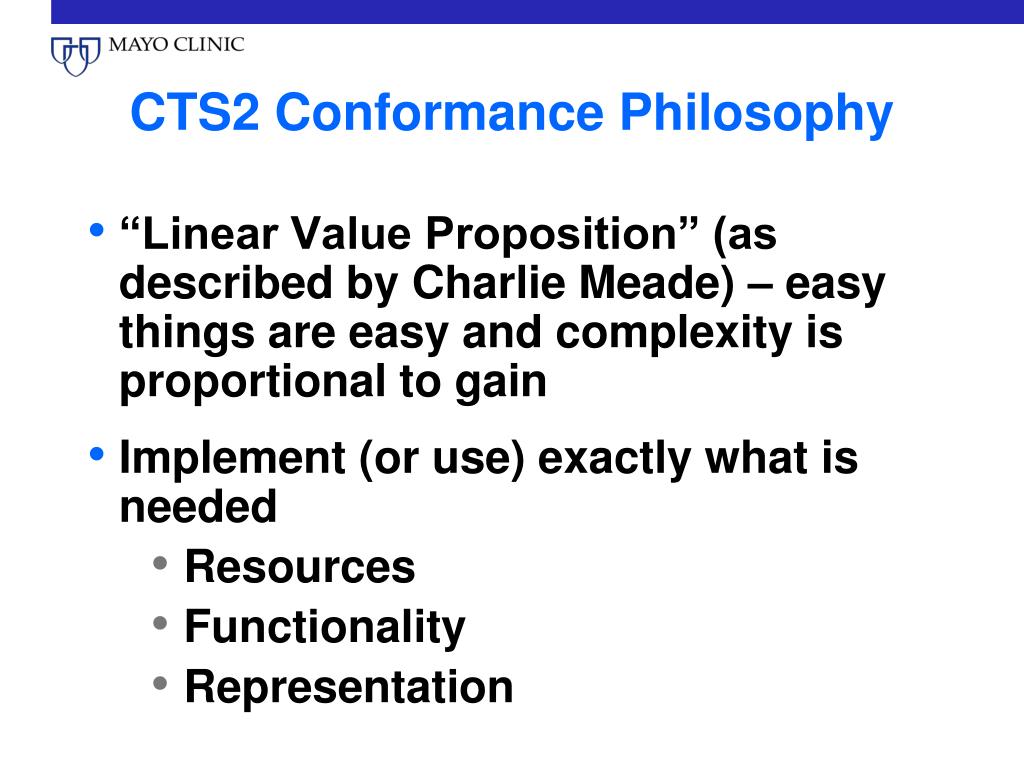 MAYO CLINIC

CTS2 Conformance Philosophy

• “Linear Value Proposition” (as described by Charlie Meade) – easy things are easy and complexity is proportional to gain

• Implement (or use) exactly what is needed
  • Resources
  • Functionality
  • Representation